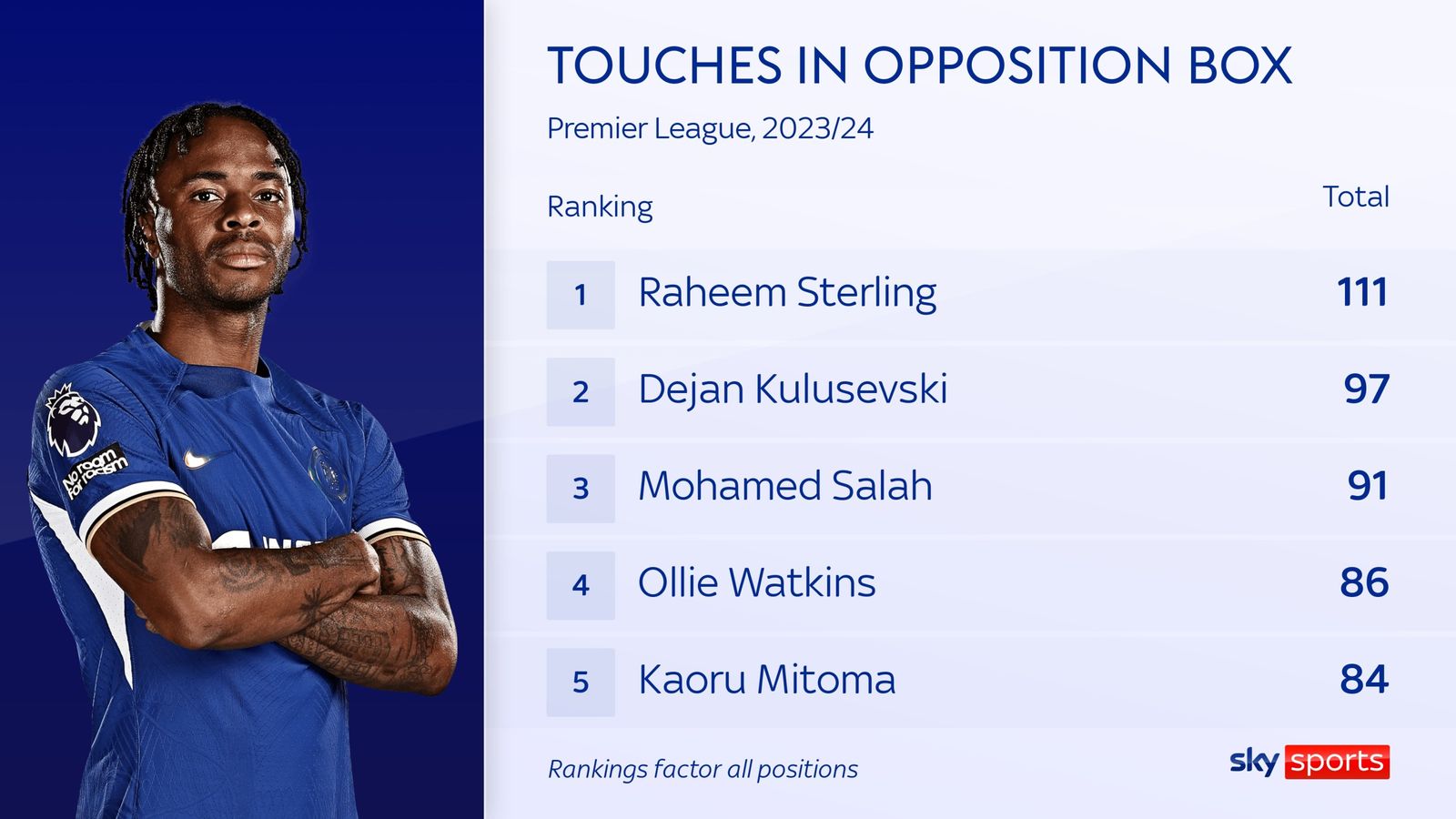 No room for racism

TOUCHES IN OPPOSITION BOX

Premier League, 2023/24

| Ranking | | Total |
|---|---|---|
| 1 | Raheem Sterling | 111 |
| 2 | Dejan Kulusevski | 97 |
| 3 | Mohamed Salah | 91 |
| 4 | Ollie Watkins | 86 |
| 5 | Kaoru Mitoma | 84 |

Rankings factor all positions

sky sports